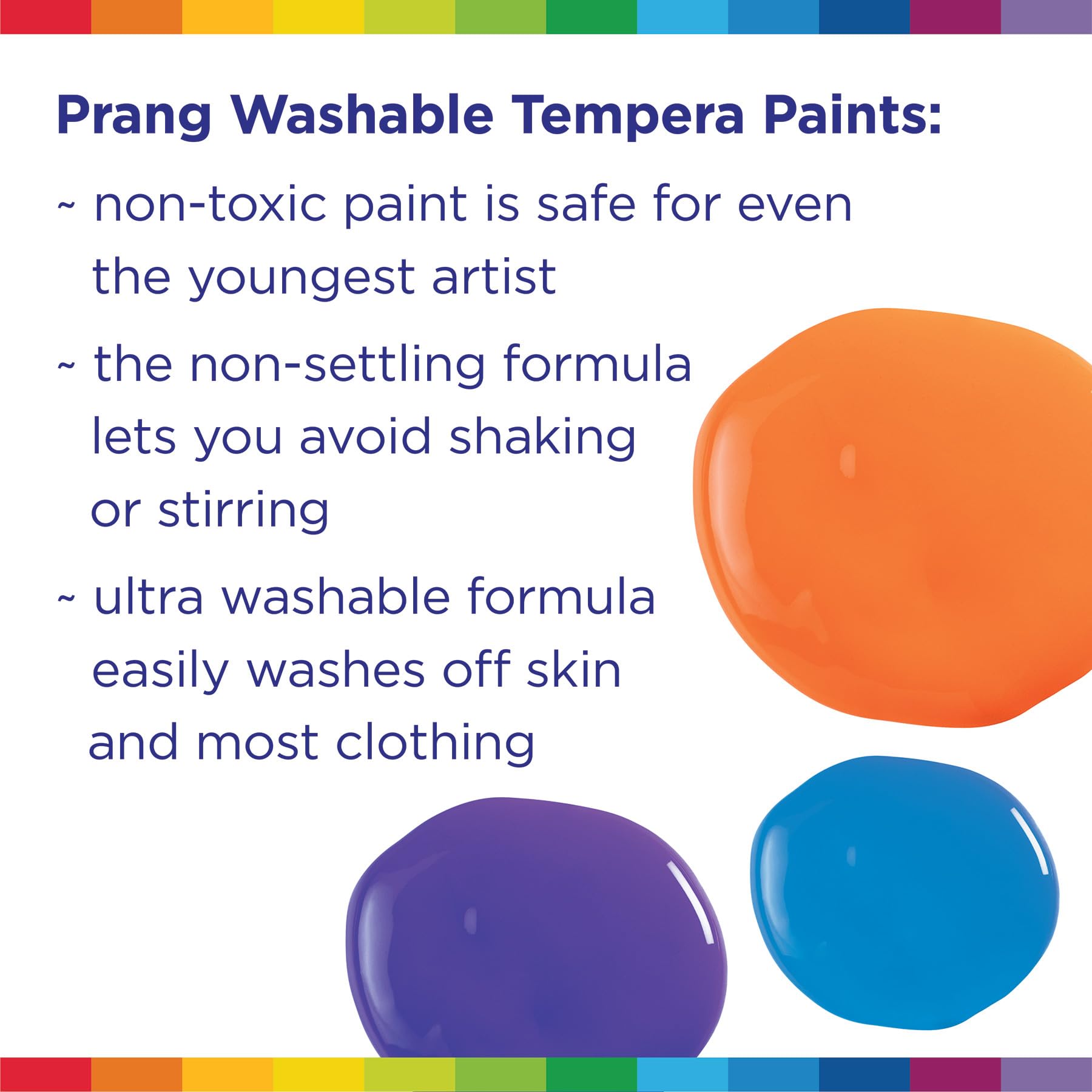 Prang Washable Tempera Paints:

~ non-toxic paint is safe for even the youngest artist

~ the non-settling formula lets you avoid shaking or stirring

~ ultra washable formula easily washes off skin and most clothing